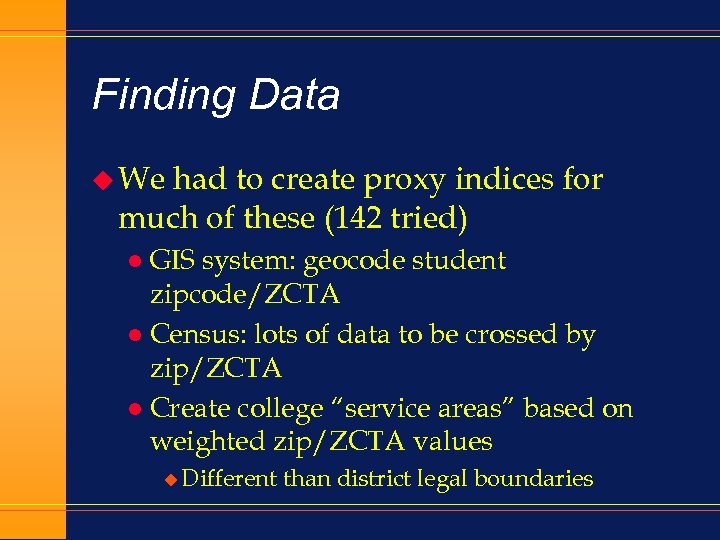 Finding Data

We had to create proxy indices for much of these (142 tried)

GIS system: geocode student zipcode/ZCTA

Census: lots of data to be crossed by zip/ZCTA

Create college “service areas” based on weighted zip/ZCTA values

Different than district legal boundaries